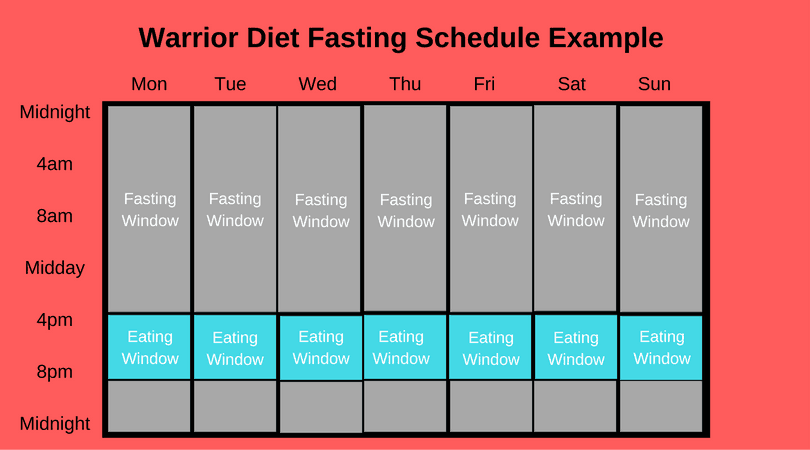 Warrior Diet Fasting Schedule Example

|  | Mon | Tue | Wed | Thu | Fri | Sat | Sun |
|---|---|---|---|---|---|---|---|
| Midnight | | | | | | | |
| 4am | | | | | | | |
| 8am | Fasting Window | Fasting Window | Fasting Window | Fasting Window | Fasting Window | Fasting Window | Fasting Window |
| Midday | | | | | | | |
| 4pm | Eating Window | Eating Window | Eating Window | Eating Window | Eating Window | Eating Window | Eating Window |
| 8pm | | | | | | | |
| Midnight | | | | | | | |